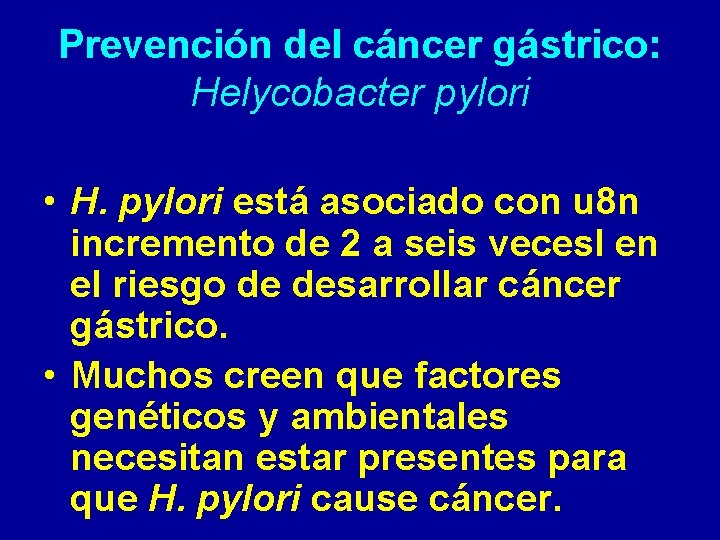 Prevención del cáncer gástrico:
Helycobacter pylori

• H. pylori está asociado con u8n incremento de 2 a seis vecesl en el riesgo de desarrollar cáncer gástrico.
• Muchos creen que factores genéticos y ambientales necesitan estar presentes para que H. pylori cause cáncer.